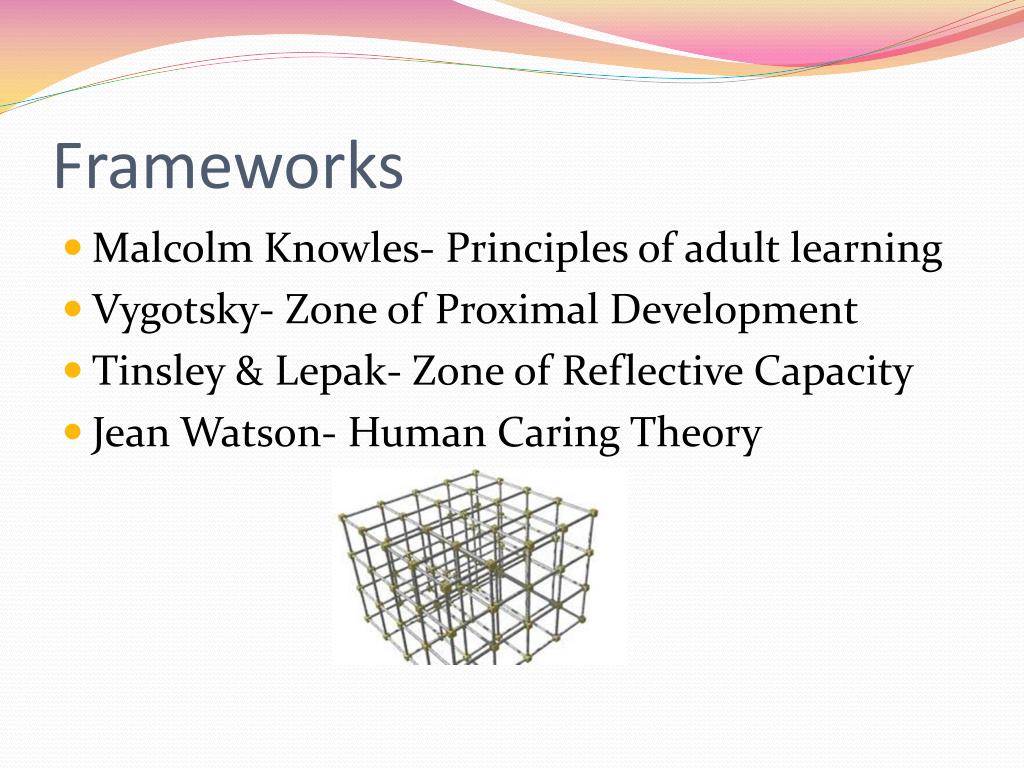 Frameworks

- Malcolm Knowles- Principles of adult learning
- Vygotsky- Zone of Proximal Development
- Tinsley & Lepak- Zone of Reflective Capacity
- Jean Watson- Human Caring Theory